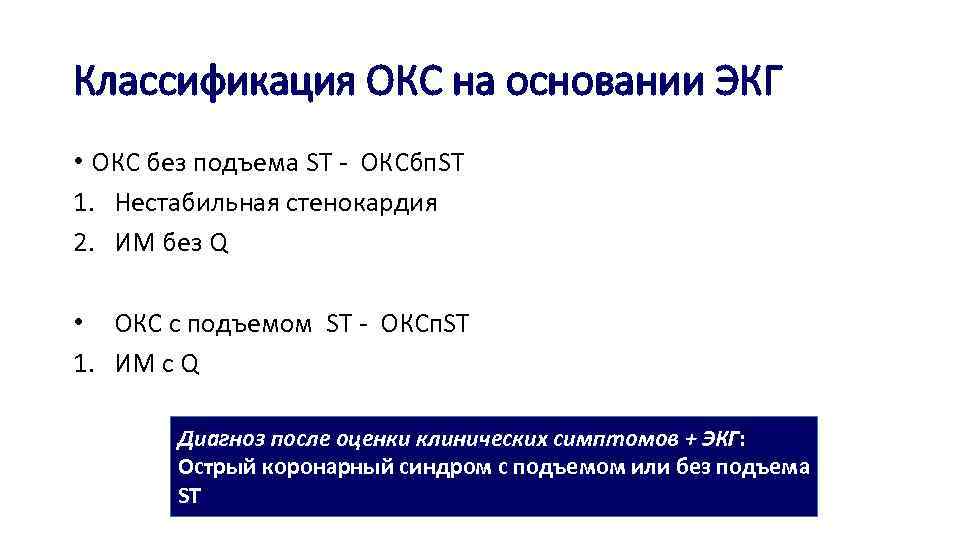 Классификация ОКС на основании ЭКГ

• ОКС без подъема ST - ОКСбпST
1. Нестабильная стенокардия
2. ИМ без Q

• ОКС с подъемом ST - ОКСпST
1. ИМ с Q

Диагноз после оценки клинических симптомов + ЭКГ: Острый коронарный синдром с подъемом или без подъема ST